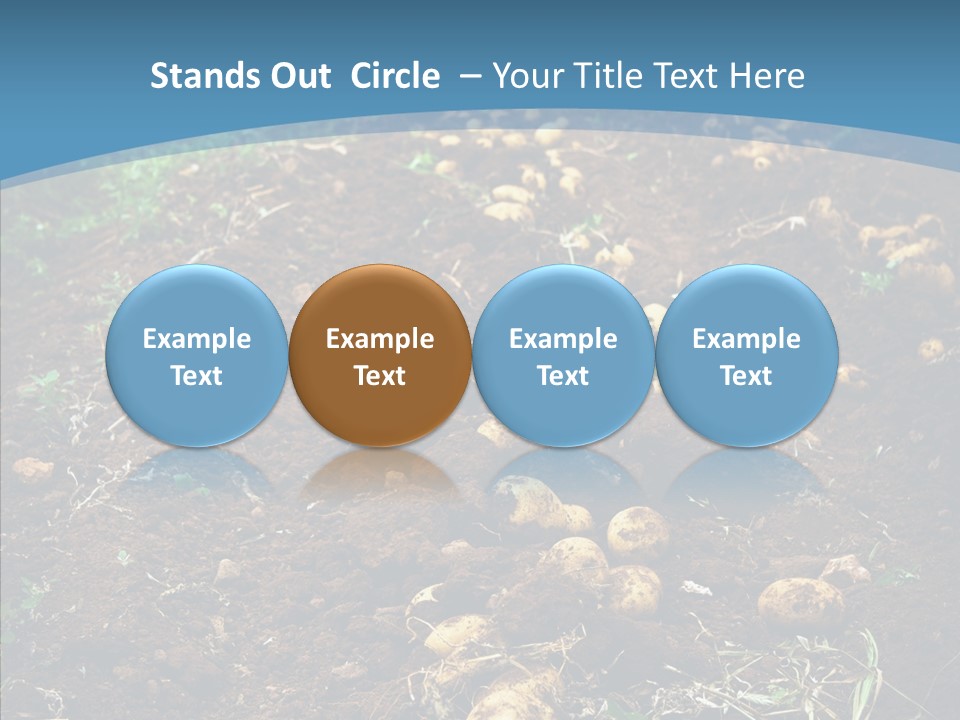 Stands Out Circle – Your Title Text Here

Example Text

Example Text

Example Text

Example Text